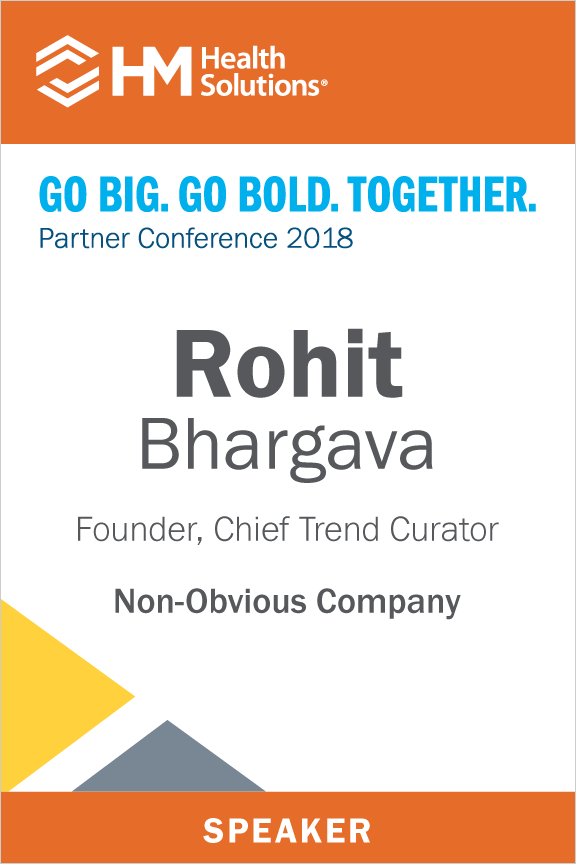 HM Health Solutions®

GO BIG. GO BOLD. TOGETHER.
Partner Conference 2018

Rohit
Bhargava

Founder, Chief Trend Curator

Non-Obvious Company

SPEAKER